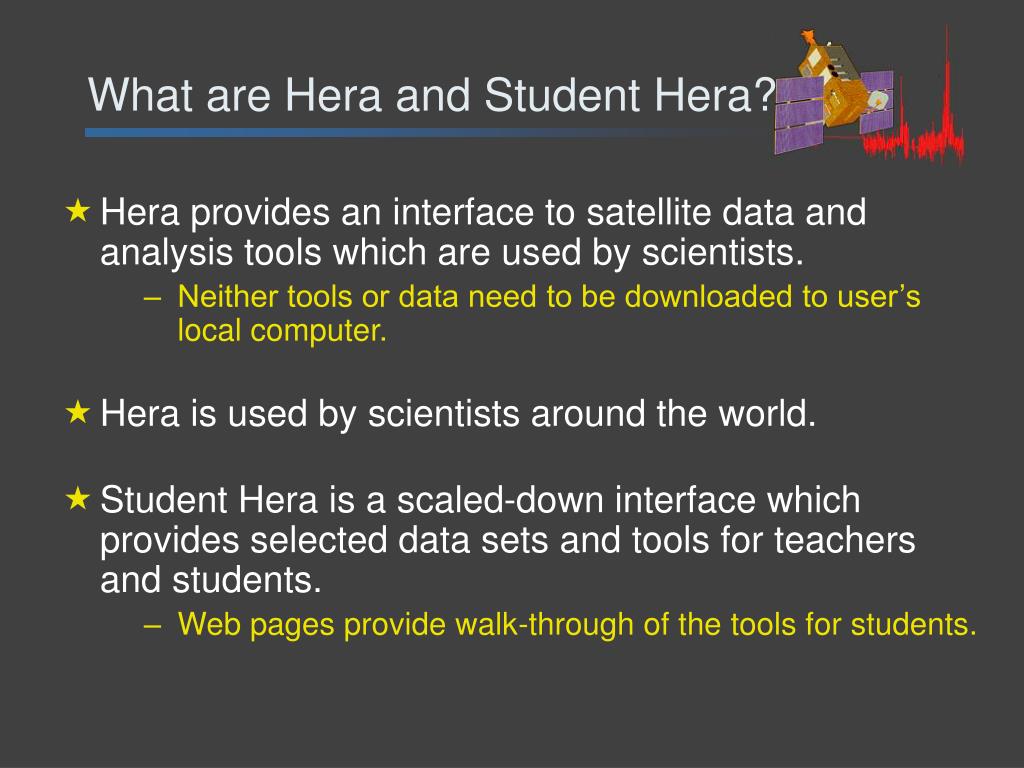 What are Hera and Student Hera?

★ Hera provides an interface to satellite data and analysis tools which are used by scientists.

– Neither tools or data need to be downloaded to user’s local computer.

★ Hera is used by scientists around the world.

★ Student Hera is a scaled-down interface which provides selected data sets and tools for teachers and students.

– Web pages provide walk-through of the tools for students.